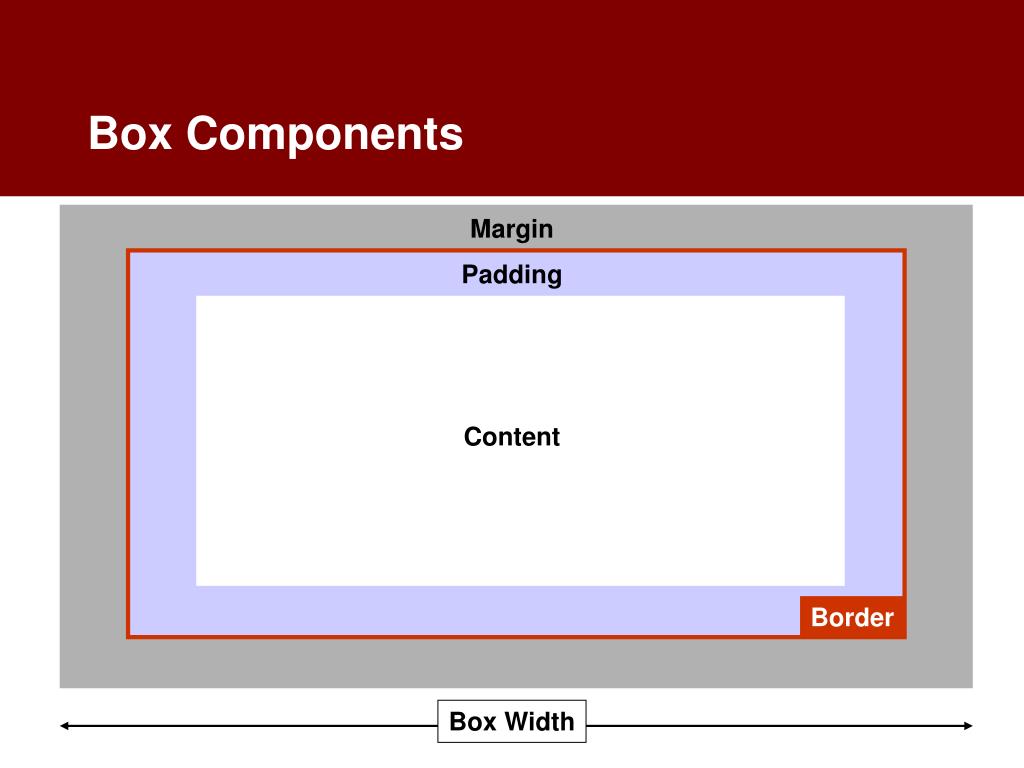 Box Components

Margin

Padding

Content

Border

Box Width